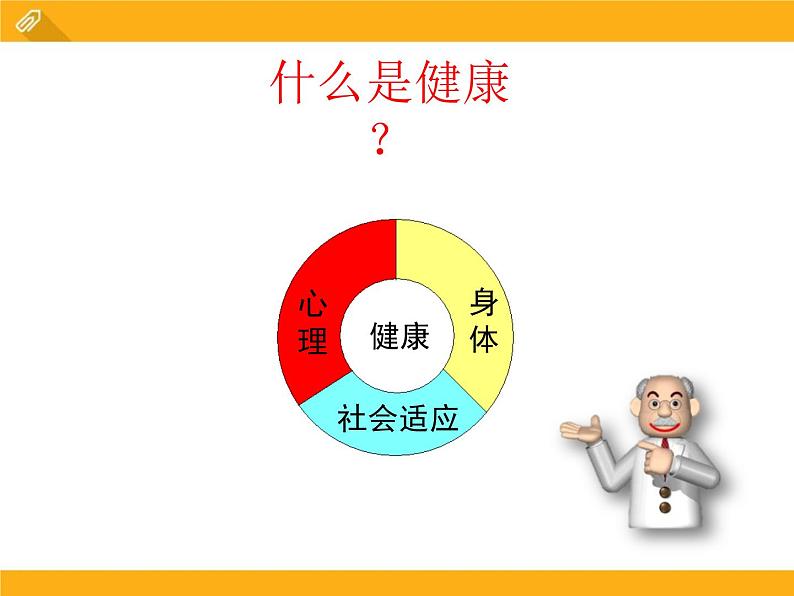 什么是健康？

心理
健康
身体
社会适应